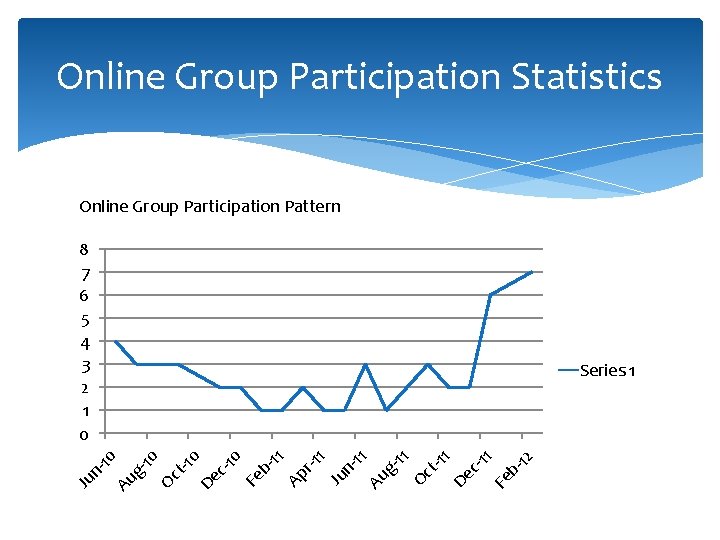 Online Group Participation Statistics

Online Group Participation Pattern

8
7
6
5
4
3
2
1
0

Jun-10
Aug-10
Oct-10
Dec-10
Feb-11
Apr-11
Jun-11
Aug-11
Oct-11
Dec-11
Feb-12

Series1